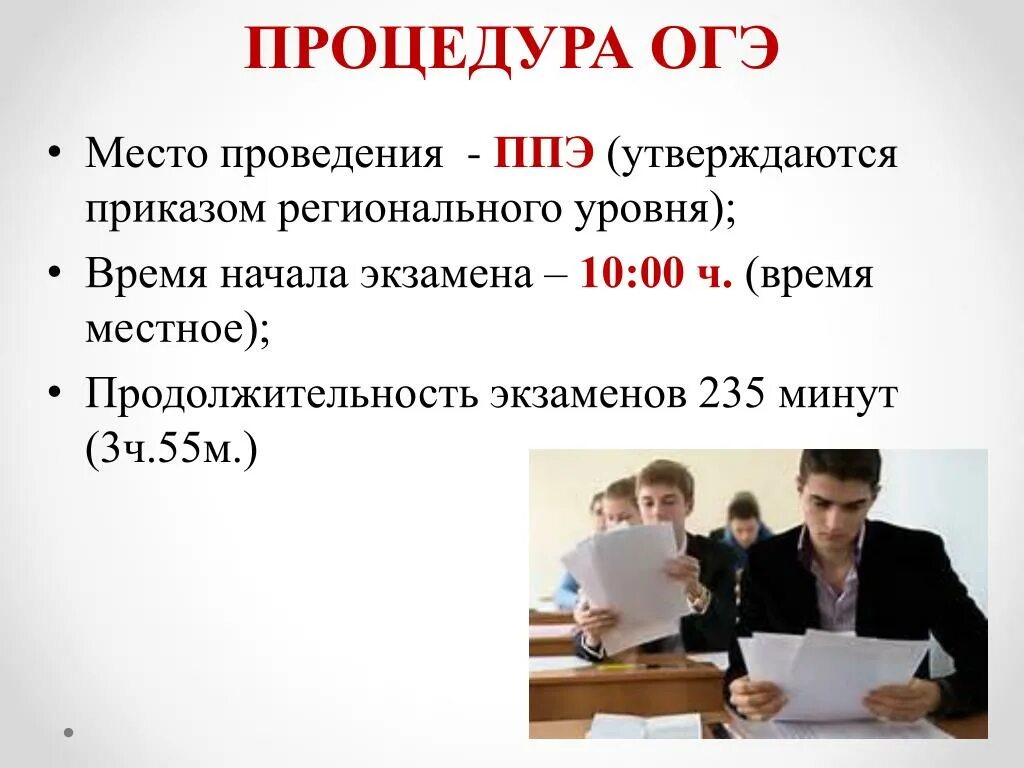 ПРОЦЕДУРА ОГЭ

• Место проведения - ППЭ (утверждаются приказом регионального уровня);
• Время начала экзамена – 10:00 ч. (время местное);
• Продолжительность экзаменов 235 минут (3ч.55м.)